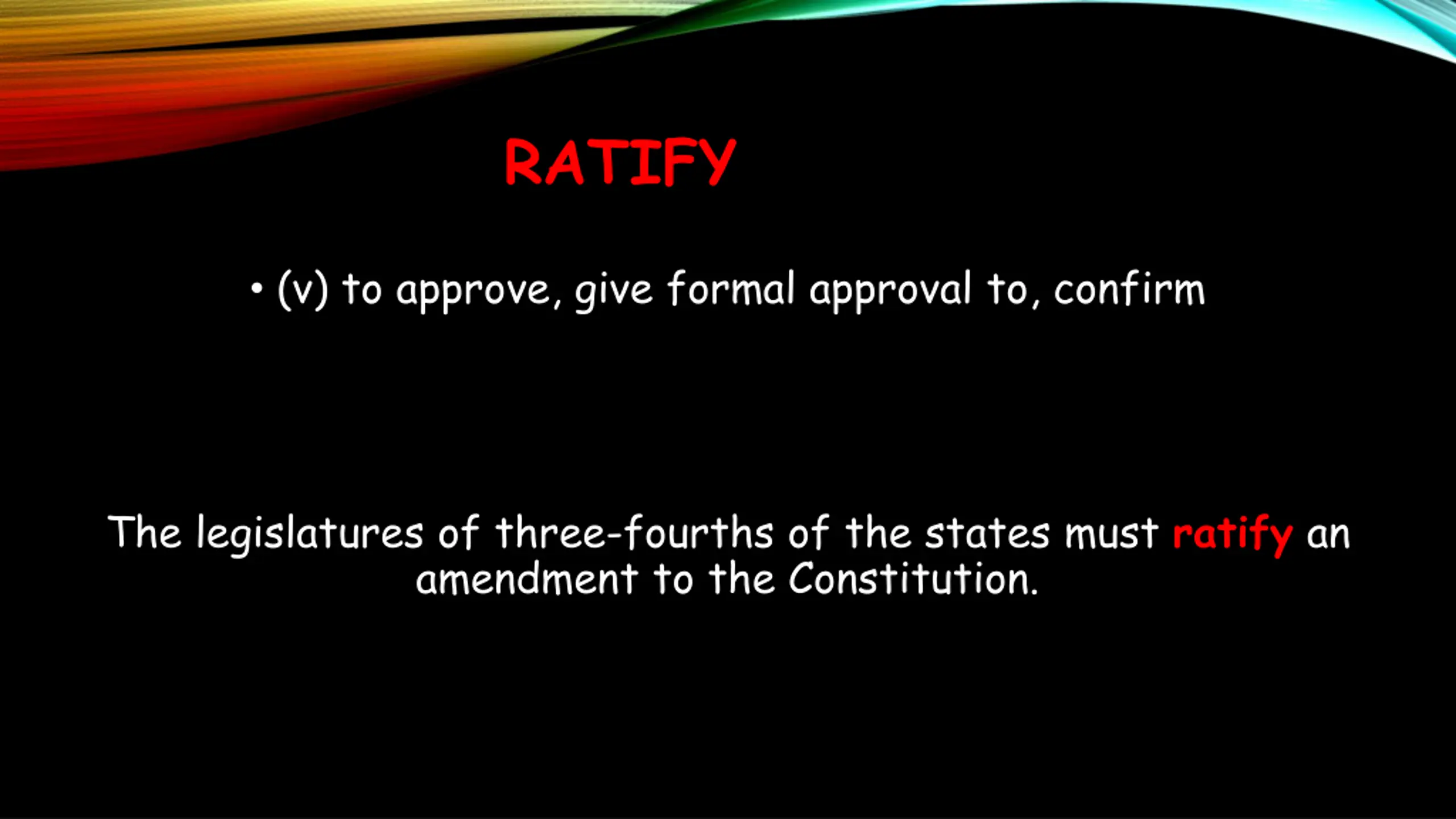 RATIFY

• (v) to approve, give formal approval to, confirm

The legislatures of three-fourths of the states must ratify an amendment to the Constitution.